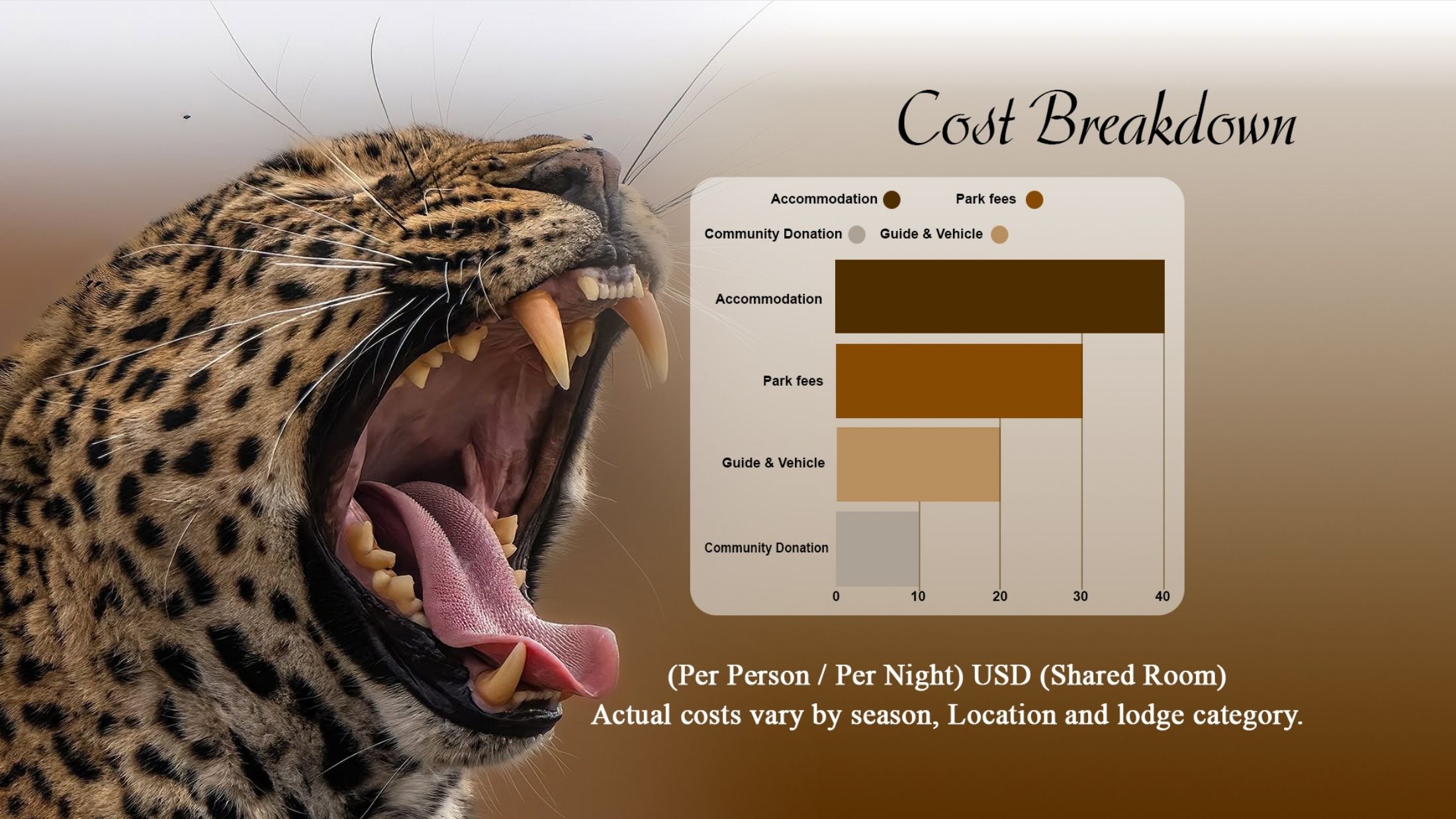 Cost Breakdown

Accommodation
Park fees
Community Donation
Guide & Vehicle

Accommodation
Park fees
Guide & Vehicle
Community Donation

0
10
20
30
40

(Per Person / Per Night) USD (Shared Room)
Actual costs vary by season, Location and lodge category.